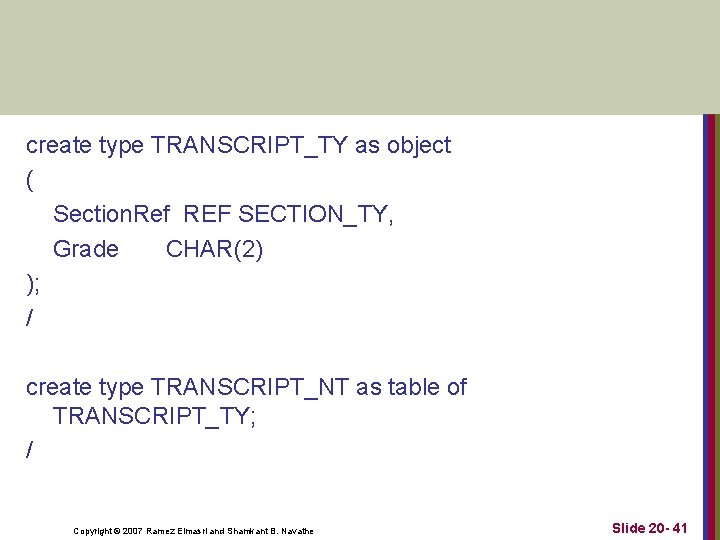 create type TRANSCRIPT_TY as object
(
SectionRef REF SECTION_TY,
Grade CHAR(2)
);
/

create type TRANSCRIPT_NT as table of TRANSCRIPT_TY;
/

Copyright © 2007 Ramez Elmasri and Shamkant B. Navathe

Slide 20- 41